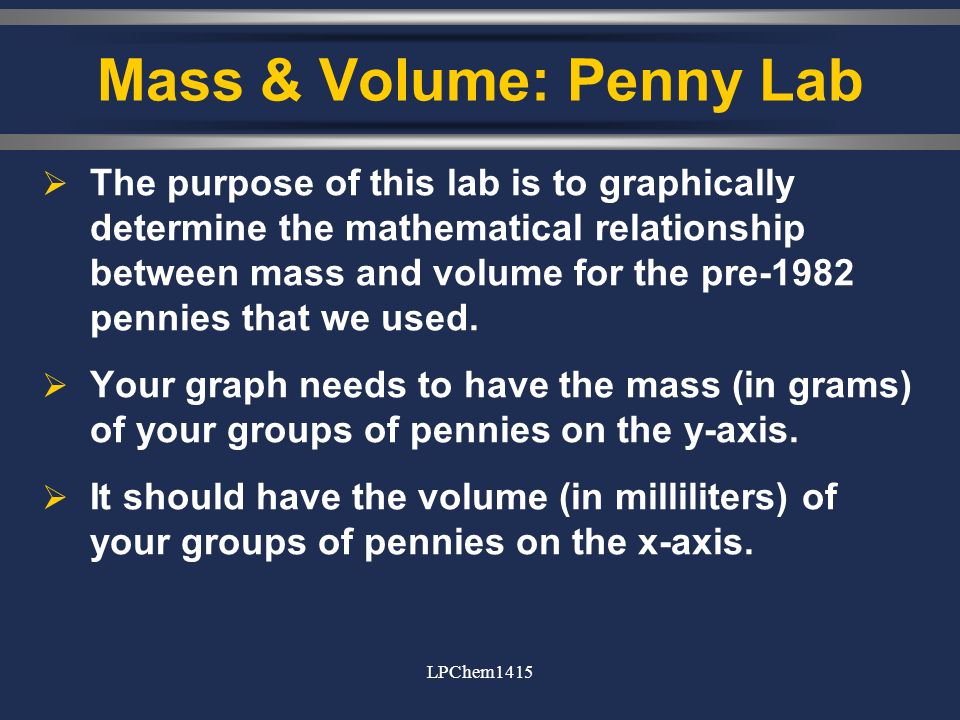 Mass & Volume: Penny Lab

➢ The purpose of this lab is to graphically determine the mathematical relationship between mass and volume for the pre-1982 pennies that we used.

➢ Your graph needs to have the mass (in grams) of your groups of pennies on the y-axis.

➢ It should have the volume (in milliliters) of your groups of pennies on the x-axis.

LPChem1415